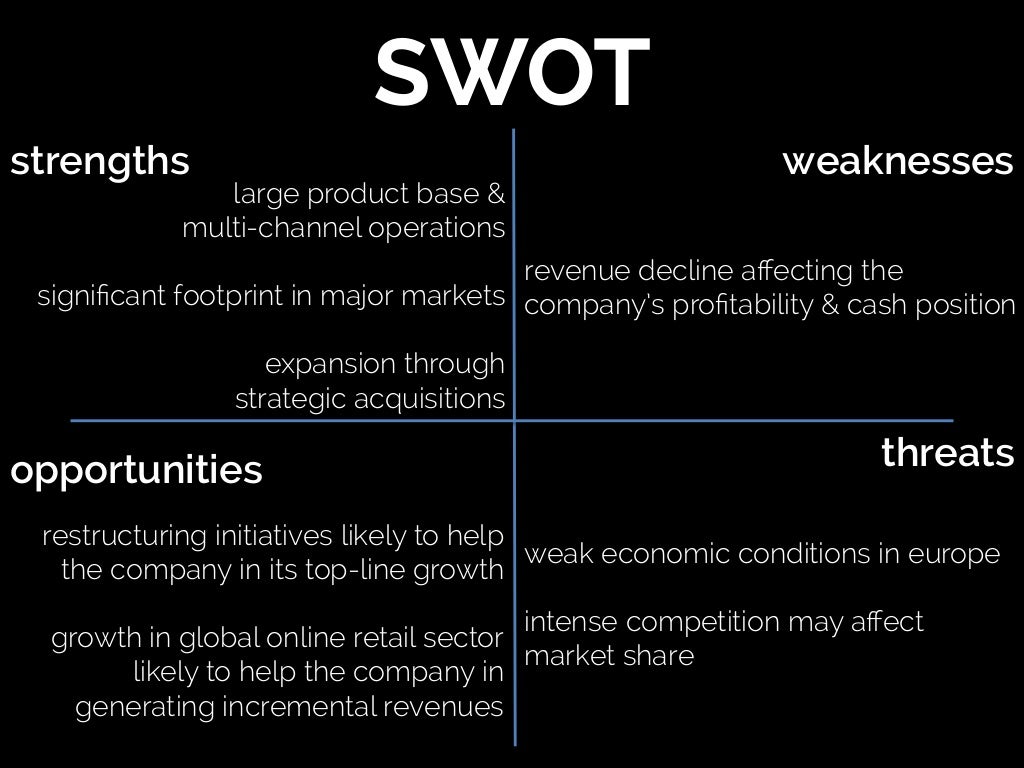 SWOT

strengths

large product base & multi-channel operations

significant footprint in major markets

expansion through strategic acquisitions

weaknesses

revenue decline affecting the company's profitability & cash position

opportunities

restructuring initiatives likely to help the company in its top-line growth

growth in global online retail sector likely to help the company in generating incremental revenues

threats

weak economic conditions in europe

intense competition may affect market share